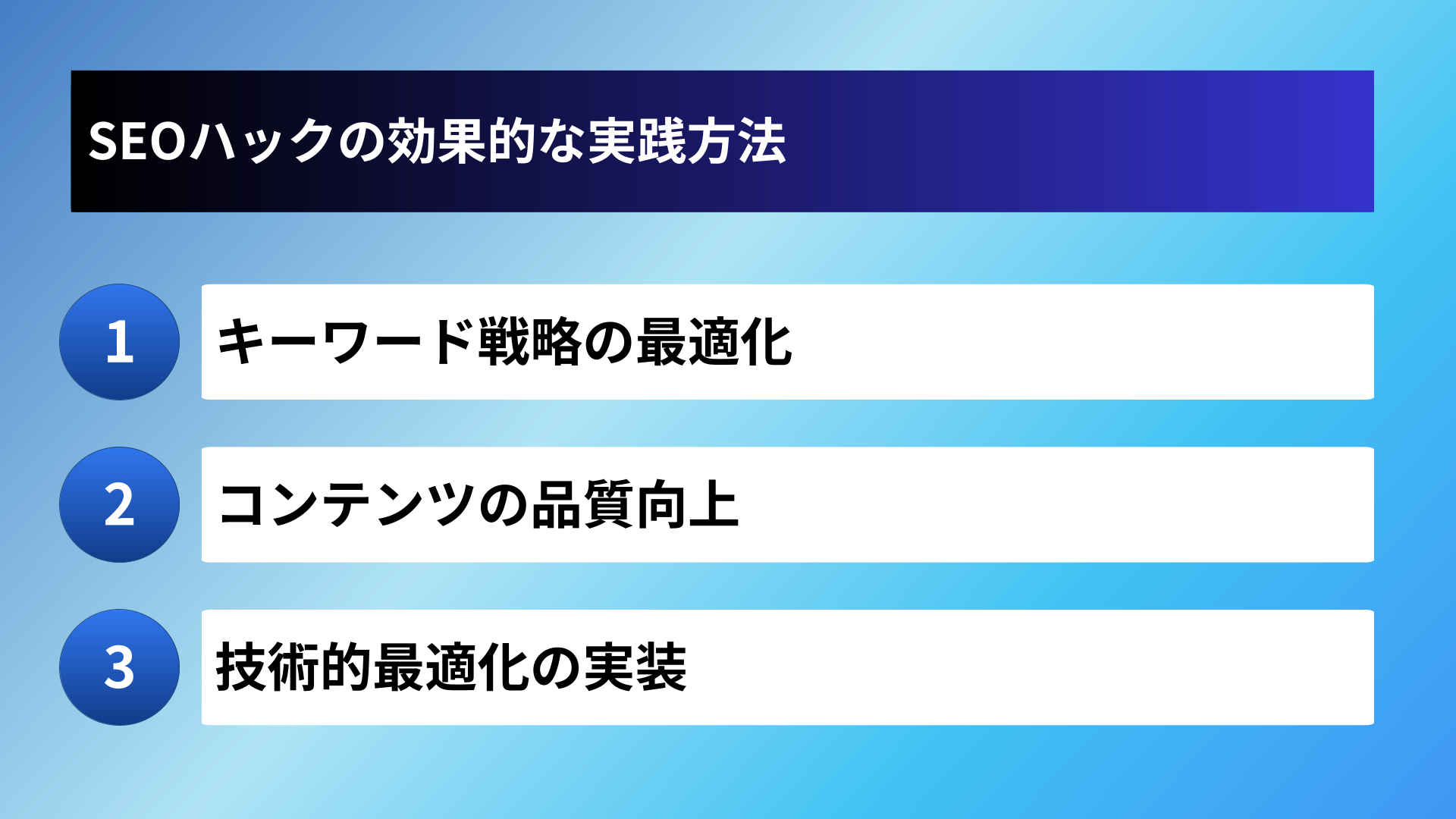 SEOハックの効果的な実践方法

1
キーワード戦略の最適化

2
コンテンツの品質向上

3
技術的最適化の実装